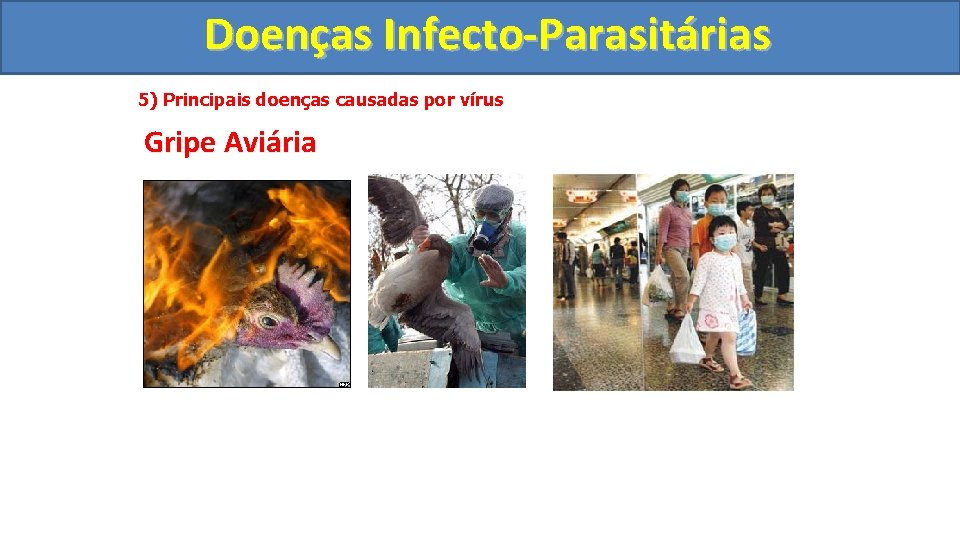 Doenças Infecto-Parasitárias

5) Principais doenças causadas por vírus

Gripe Aviária